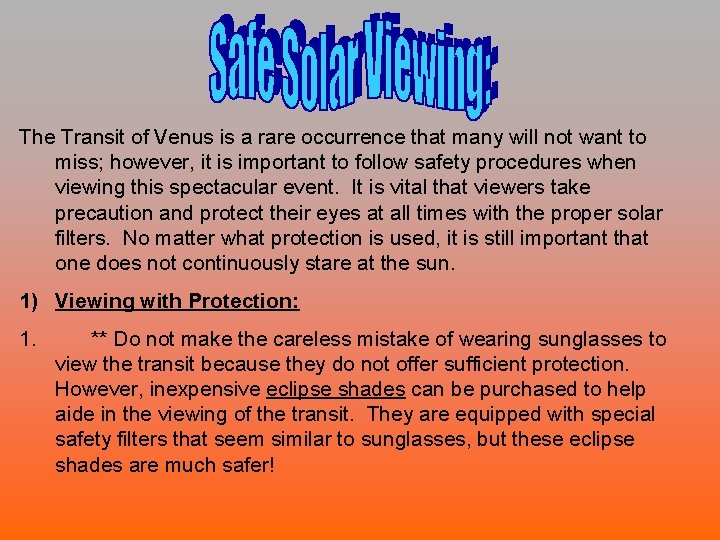 Safe Solar Viewing:

The Transit of Venus is a rare occurrence that many will not want to miss; however, it is important to follow safety procedures when viewing this spectacular event. It is vital that viewers take precaution and protect their eyes at all times with the proper solar filters. No matter what protection is used, it is still important that one does not continuously stare at the sun.

1) Viewing with Protection:

1. ** Do not make the careless mistake of wearing sunglasses to view the transit because they do not offer sufficient protection. However, inexpensive eclipse shades can be purchased to help aide in the viewing of the transit. They are equipped with special safety filters that seem similar to sunglasses, but these eclipse shades are much safer!